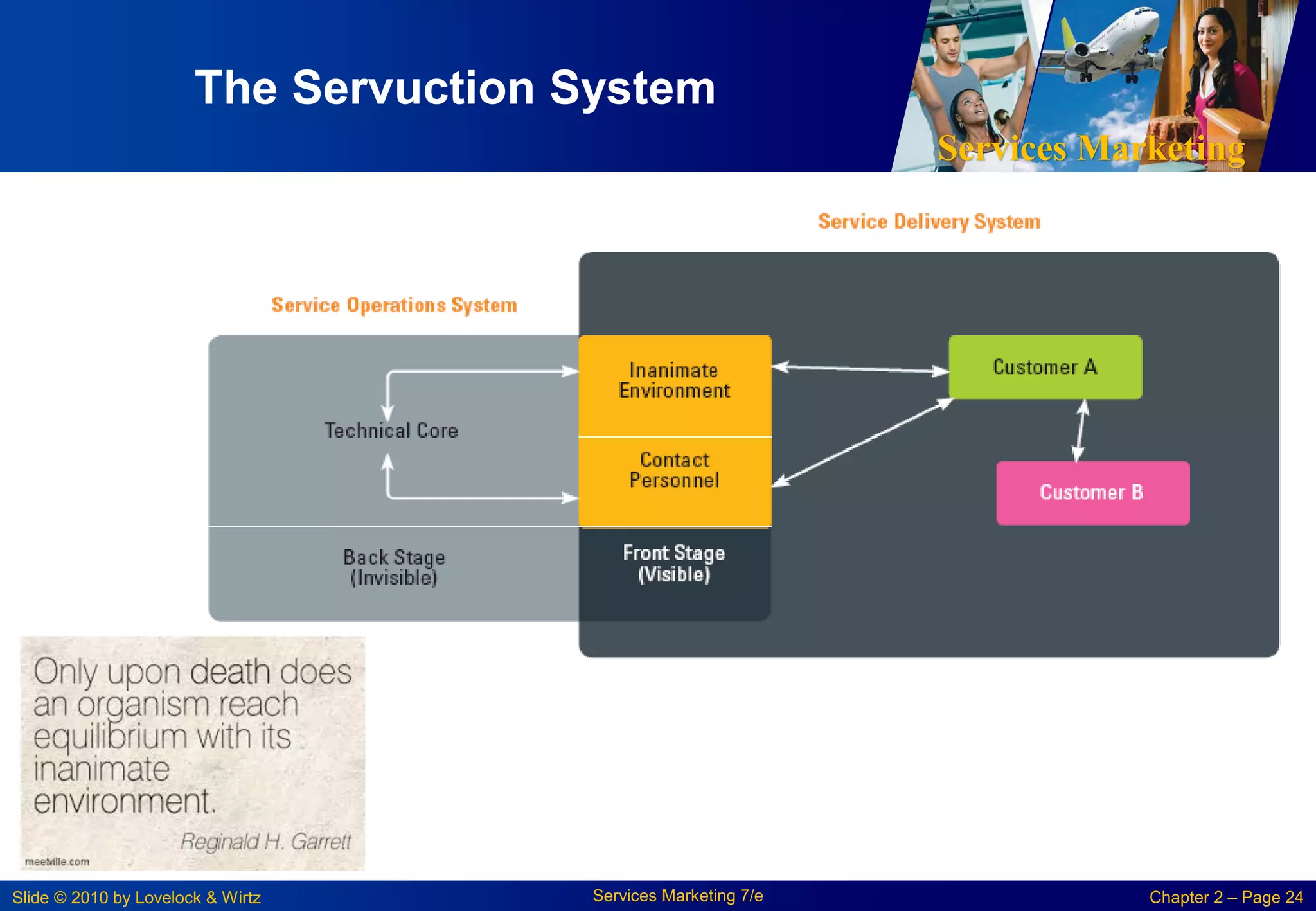 The Servuction System

Services Marketing

Service Delivery System

Service Operations System

Technical Core

Inanimate Environment

Contact Personnel

Customer A

Customer B

Back Stage (Invisible)

Front Stage (Visible)

Only upon death does an organism reach equilibrium with its inanimate environment.

Reginald H. Garrett

meetville.com

Slide © 2010 by Lovelock & Wirtz

Services Marketing 7/e

Chapter 2 – Page 24